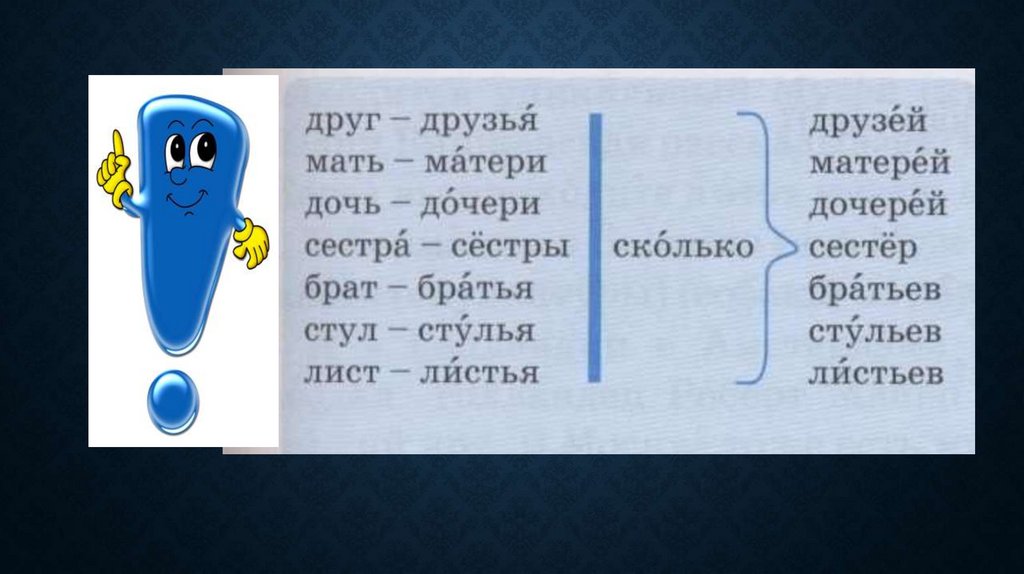 друг – друзья́
мать – ма́тери
дочь – до́чери
сестра́ – сёстры
брат – бра́тья
стул – сту́лья
лист – ли́стья

ско́лько

друзе́й
матере́й
дочере́й
сестёр
бра́тьев
сту́льев
ли́стьев